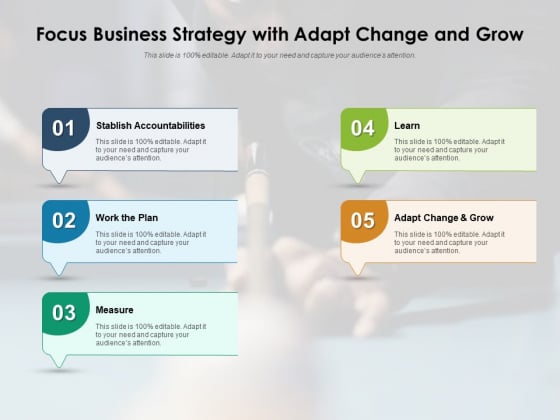 Focus Business Strategy with Adapt Change and Grow

This slide is 100% editable. Adapt it to your need and capture your audience's attention.

01

Stablish Accountabilities

This slide is 100% editable. Adapt it to your need and capture your audience's attention.

02

Work the Plan

This slide is 100% editable. Adapt it to your need and capture your audience's attention.

03

Measure

This slide is 100% editable. Adapt it to your need and capture your audience's attention.

04

Learn

This slide is 100% editable. Adapt it to your need and capture your audience's attention.

05

Adapt Change & Grow

This slide is 100% editable. Adapt it to your need and capture your audience's attention.